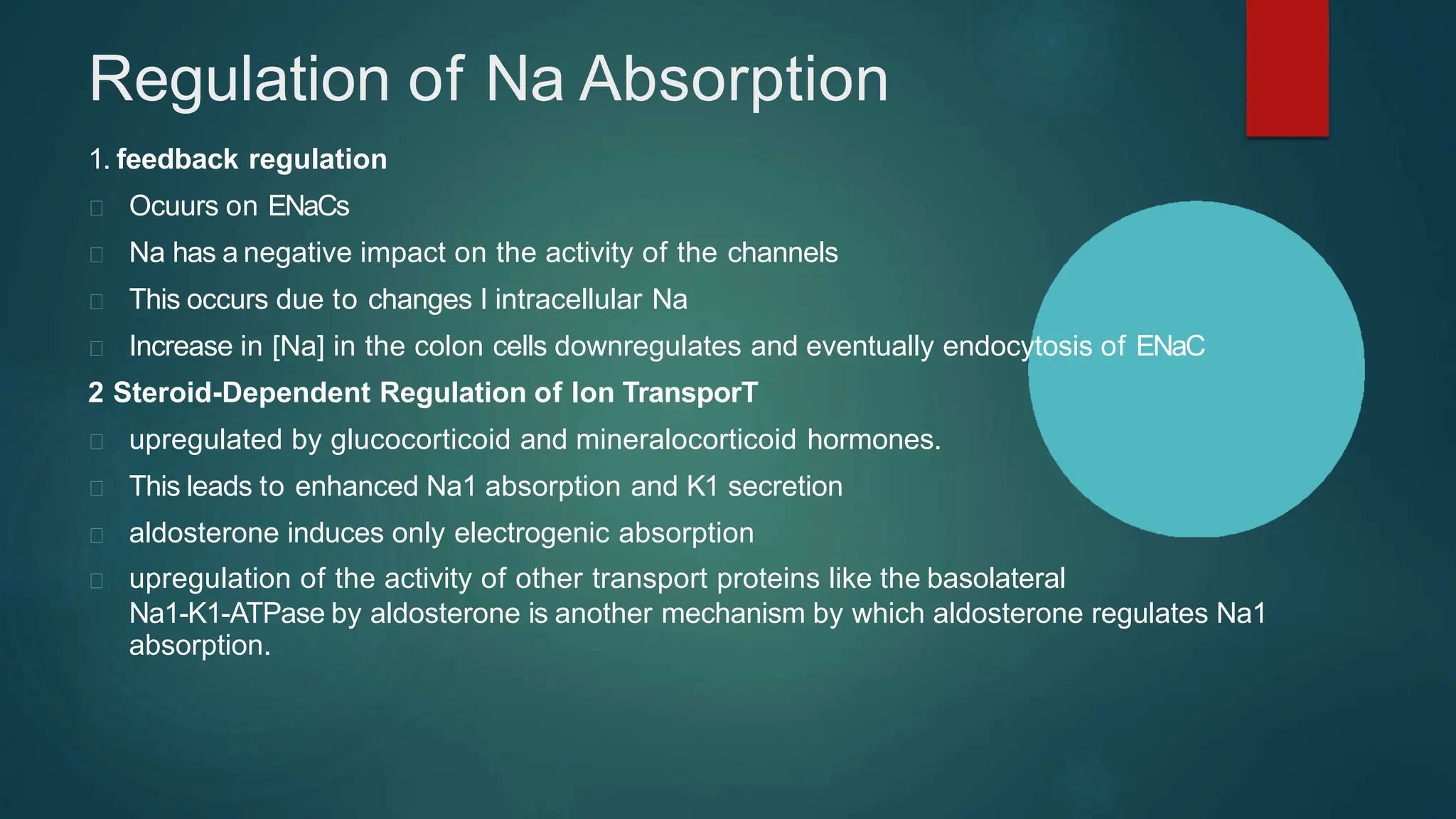 Regulation of Na Absorption

1. feedback regulation

Ocuurs on ENaCs

Na has a negative impact on the activity of the channels

This occurs due to changes I intracellular Na

Increase in [Na] in the colon cells downregulates and eventually endocytosis of ENaC

2 Steroid-Dependent Regulation of Ion TransporT

upregulated by glucocorticoid and mineralocorticoid hormones.

This leads to enhanced Na1 absorption and K1 secretion

aldosterone induces only electrogenic absorption

upregulation of the activity of other transport proteins like the basolateral Na1-K1-ATPase by aldosterone is another mechanism by which aldosterone regulates Na1 absorption.